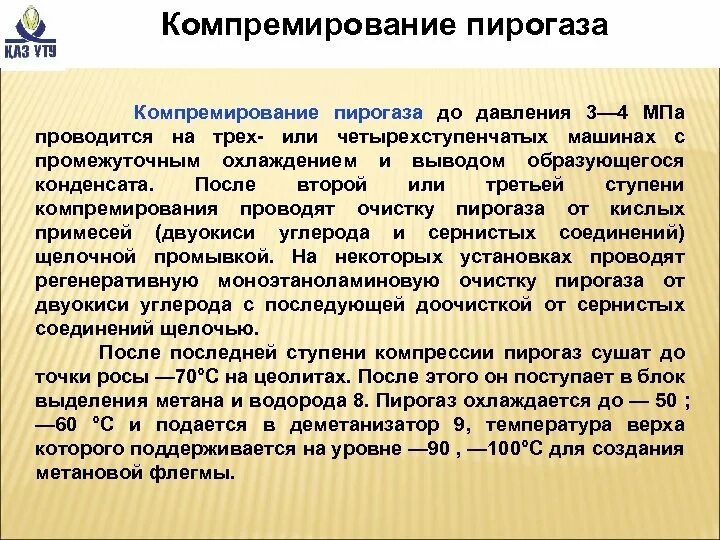 КАЗ УТУ

Компремирование пирогаза

Компремирование пирогаза до давления 3—4 МПа проводится на трех- или четырехступенчатых машинах с промежуточным охлаждением и выводом образующегося конденсата. После второй или третьей ступени компремирования проводят очистку пирогаза от кислых примесей (двуокиси углерода и сернистых соединений) щелочной промывкой. На некоторых установках проводят регенеративную моноэтаноламиновую очистку пирогаза от двуокиси углерода с последующей доочисткой от сернистых соединений щелочью.

После последней ступени компрессии пирогаз сушат до точки росы —70°С на цеолитах. После этого он поступает в блок выделения метана и водорода 8. Пирогаз охлаждается до — 50 ; —60 °С и подается в деметанизатор 9, температура верха которого поддерживается на уровне —90 , —100°С для создания метановой флегмы.